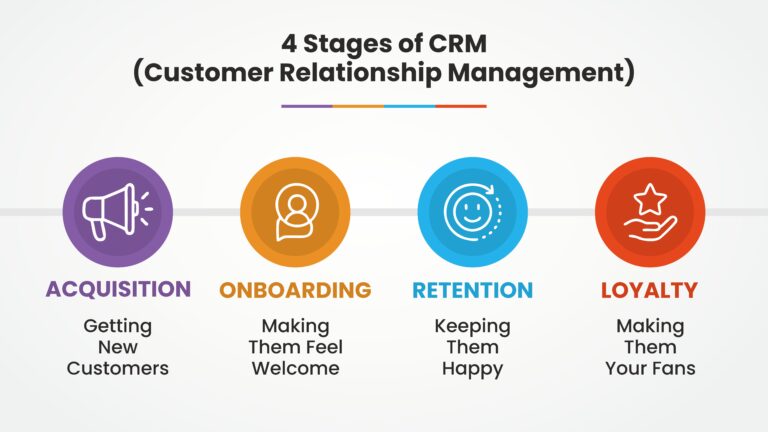 4 Stages of CRM
(Customer Relationship Management)

ACQUISITION

Getting New Customers

ONBOARDING

Making Them Feel Welcome

RETENTION

Keeping Them Happy

LOYALTY

Making Them Your Fans